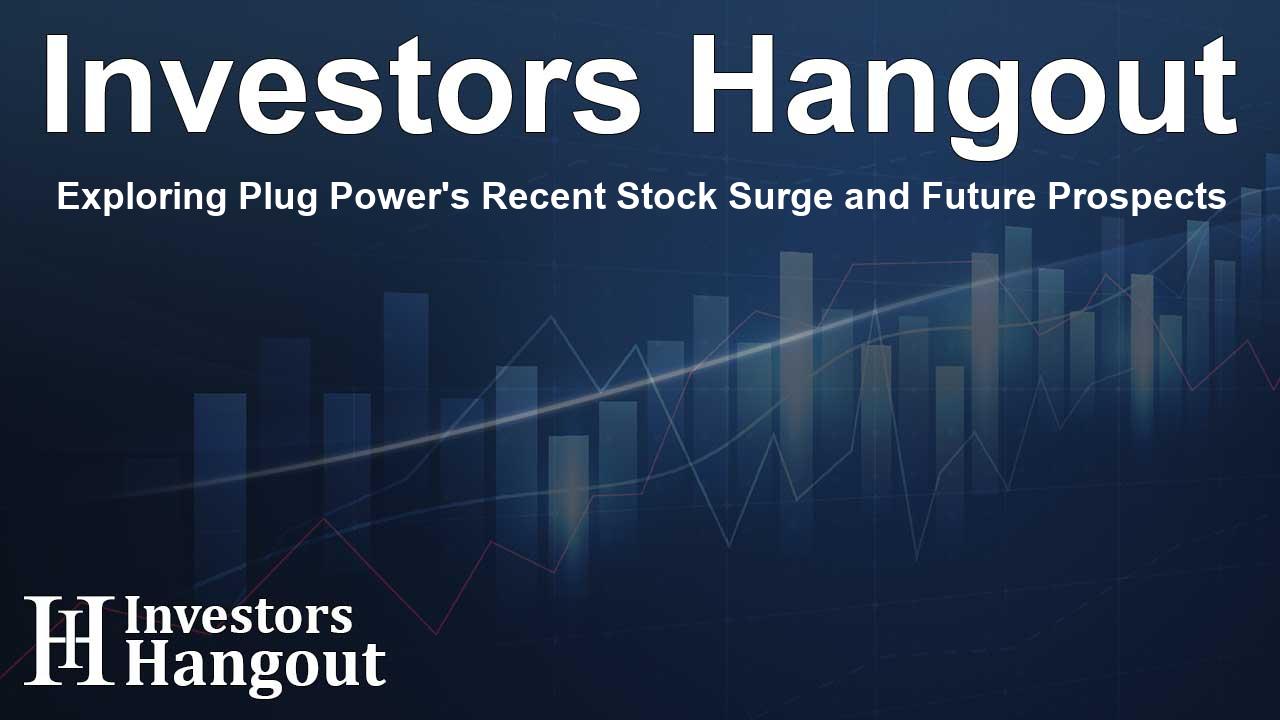 Investors Hangout

Exploring Plug Power's Recent Stock Surge and Future Prospects

IH Investors Hangout